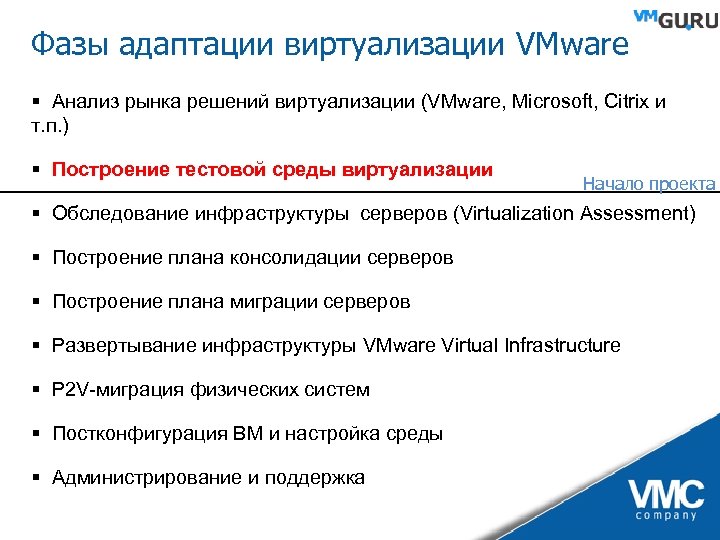 VMGURU

Фазы адаптации виртуализации VMware

▪ Анализ рынка решений виртуализации (VMware, Microsoft, Citrix и т.п.)

▪ Построение тестовой среды виртуализации

Начало проекта

▪ Обследование инфраструктуры серверов (Virtualization Assessment)

▪ Построение плана консолидации серверов

▪ Построение плана миграции серверов

▪ Развертывание инфраструктуры VMware Virtual Infrastructure

▪ P2V-миграция физических систем

▪ Постконфигурация ВМ и настройка среды

▪ Администрирование и поддержка

VMC company